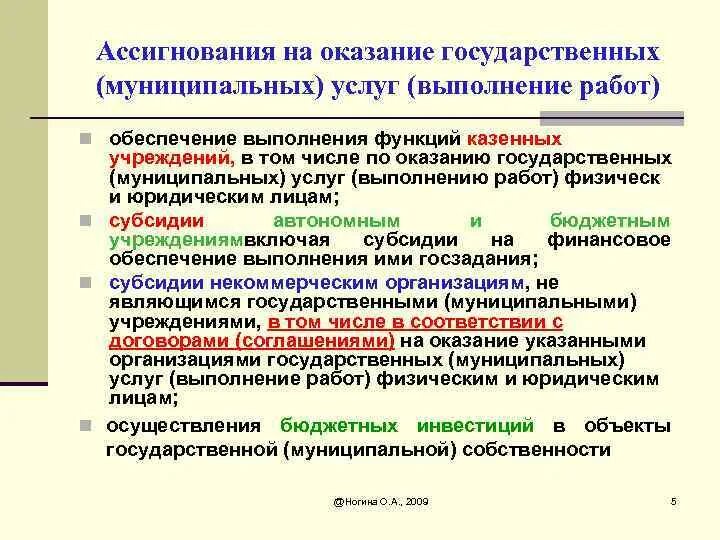 Ассигнования на оказание государственных (муниципальных) услуг (выполнение работ)

обеспечение выполнения функций казенных учреждений, в том числе по оказанию государственных (муниципальных) услуг (выполнению работ) физическ и юридическим лицам;

субсидии автономным и бюджетным учреждениямвключая субсидии на финансовое обеспечение выполнения ими госзадания;

субсидии некоммерческим организациям, не являющимся государственными (муниципальными) учреждениями, в том числе в соответствии с договорами (соглашениями) на оказание указанными организациями государственных (муниципальных) услуг (выполнение работ) физическим и юридическим лицам;

осуществления бюджетных инвестиций в объекты государственной (муниципальной) собственности

@Ногина О.А., 2009

5